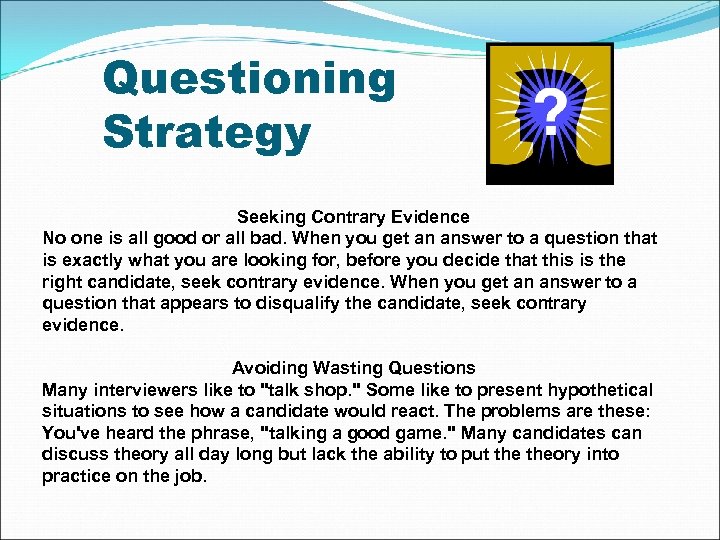 Questioning Strategy

?

Seeking Contrary Evidence
No one is all good or all bad. When you get an answer to a question that is exactly what you are looking for, before you decide that this is the right candidate, seek contrary evidence. When you get an answer to a question that appears to disqualify the candidate, seek contrary evidence.

Avoiding Wasting Questions
Many interviewers like to "talk shop." Some like to present hypothetical situations to see how a candidate would react. The problems are these: You've heard the phrase, "talking a good game." Many candidates can discuss theory all day long but lack the ability to put the theory into practice on the job.